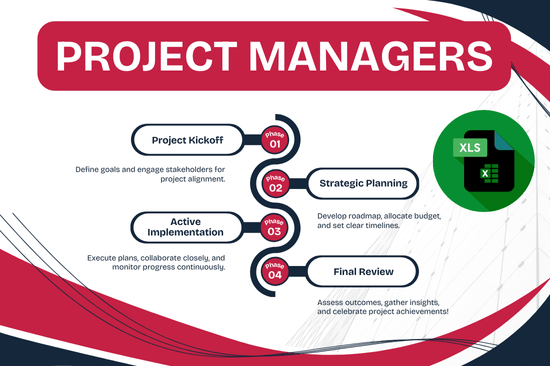 PROJECT MANAGERS

Project Kickoff

Phase 01

Define goals and engage stakeholders for project alignment.

Phase 02

Strategic Planning

Develop roadmap, allocate budget, and set clear timelines.

Active Implementation

Phase 03

Execute plans, collaborate closely, and monitor progress continuously.

Phase 04

Final Review

Assess outcomes, gather insights, and celebrate project achievements!

XLS

X